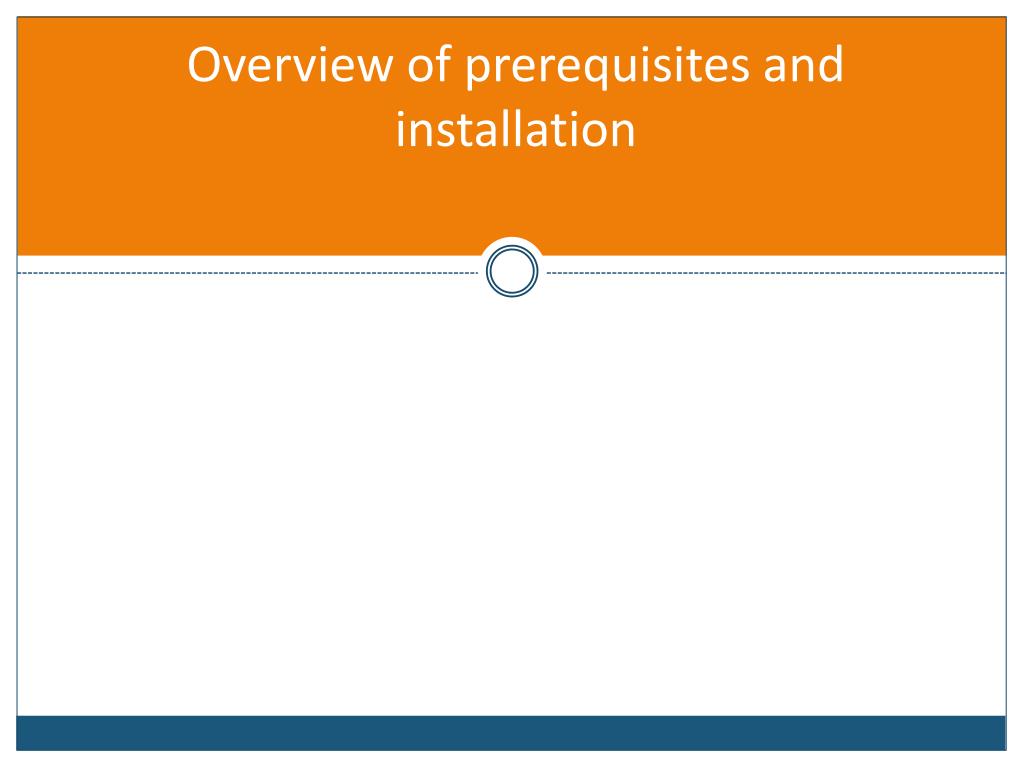 Overview of prerequisites and installation